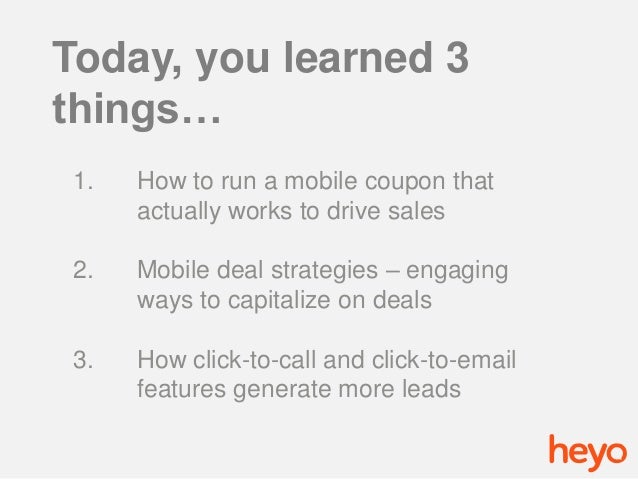 Today, you learned 3 things…

1. How to run a mobile coupon that actually works to drive sales

2. Mobile deal strategies – engaging ways to capitalize on deals

3. How click-to-call and click-to-email features generate more leads

heyo